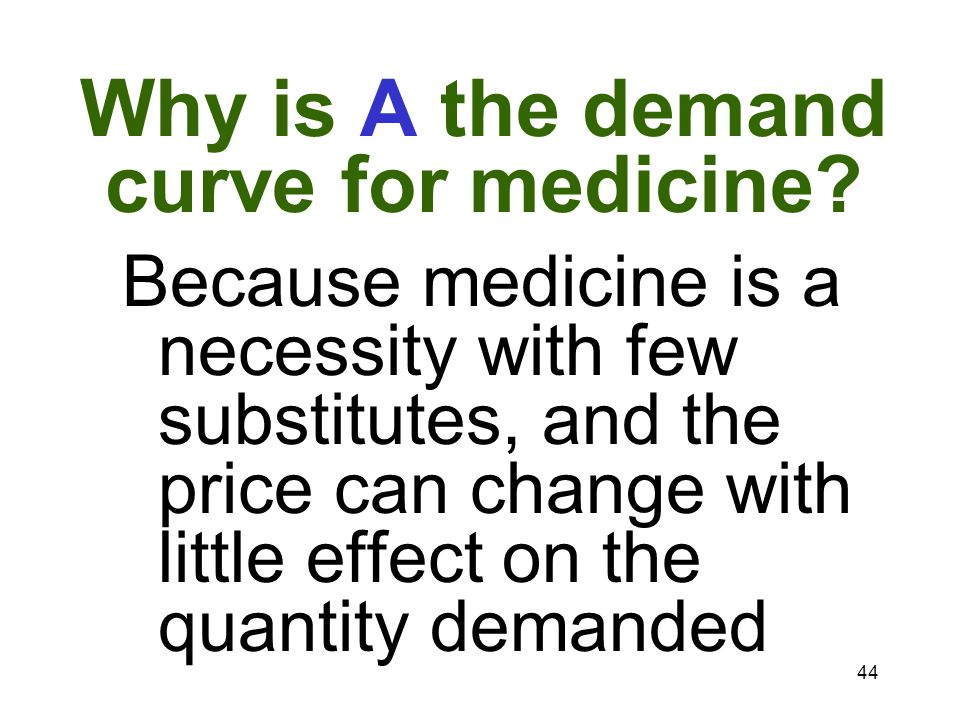 Why is A the demand curve for medicine?

Because medicine is a necessity with few substitutes, and the price can change with little effect on the quantity demanded

44